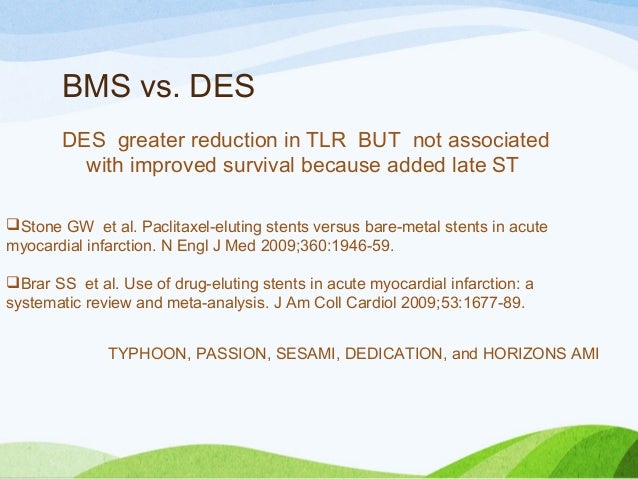 BMS vs. DES

DES greater reduction in TLR BUT not associated with improved survival because added late ST

❑Stone GW et al. Paclitaxel-eluting stents versus bare-metal stents in acute myocardial infarction. N Engl J Med 2009;360:1946-59.

❑Brar SS et al. Use of drug-eluting stents in acute myocardial infarction: a systematic review and meta-analysis. J Am Coll Cardiol 2009;53:1677-89.

TYPHOON, PASSION, SESAMI, DEDICATION, and HORIZONS AMI